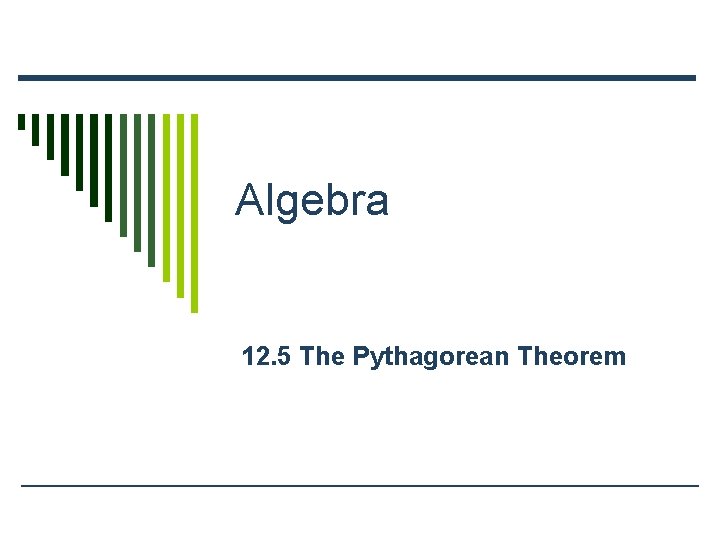 Algebra

12.5 The Pythagorean Theorem